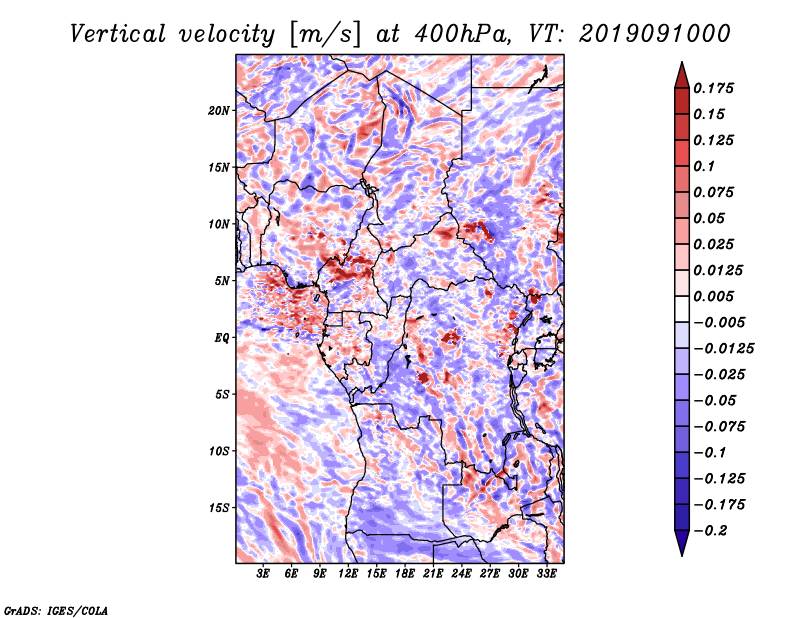 Vertical velocity [m/s] at 400hPa, VT: 2019091000

20N
15N
10N
5N
EQ
5S
10S
15S

3E 6E 9E 12E 15E 18E 21E 24E 27E 30E 33E

0.175
0.15
0.125
0.1
0.075
0.05
0.025
0.0125
0.005
−0.005
−0.0125
−0.025
−0.05
−0.075
−0.1
−0.125
−0.175
−0.2

GrADS: IGES/COLA